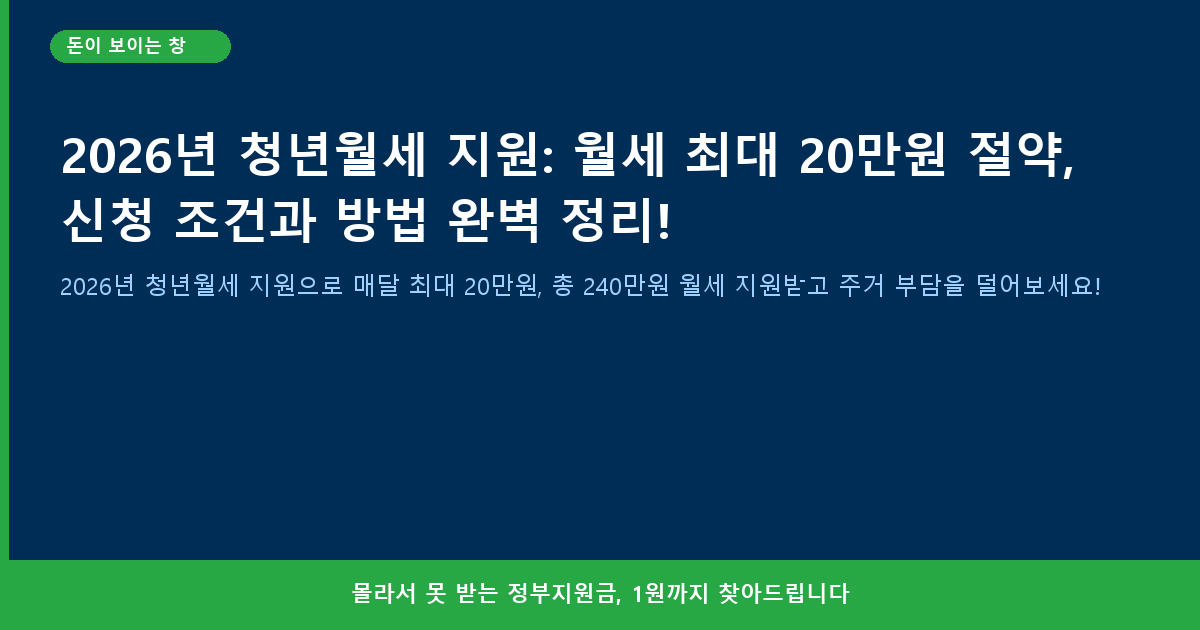 돈이 보이는 창

2026년 청년월세 지원: 월세 최대 20만원 절약, 신청 조건과 방법 완벽 정리!

2026년 청년월세 지원으로 매달 최대 20만원, 총 240만원 월세 지원받고 주거 부담을 덜어보세요!

몰라서 못 받는 정부지원금, 1원까지 찾아드립니다